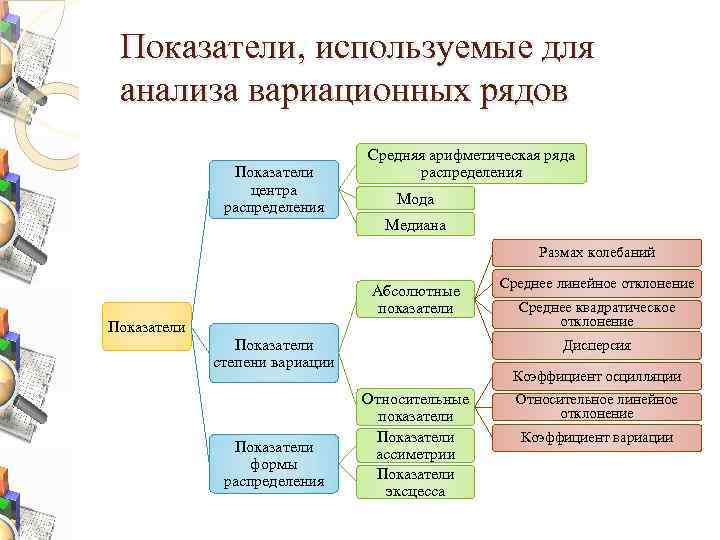 Показатели, используемые для анализа вариационных рядов

Показатели

Показатели центра распределения

Средняя арифметическая ряда распределения

Мода

Медиана

Показатели степени вариации

Абсолютные показатели

Размах колебаний

Среднее линейное отклонение

Среднее квадратическое отклонение

Дисперсия

Относительные показатели

Коэффициент осцилляции

Относительное линейное отклонение

Коэффициент вариации

Показатели формы распределения

Показатели ассиметрии

Показатели эксцесса